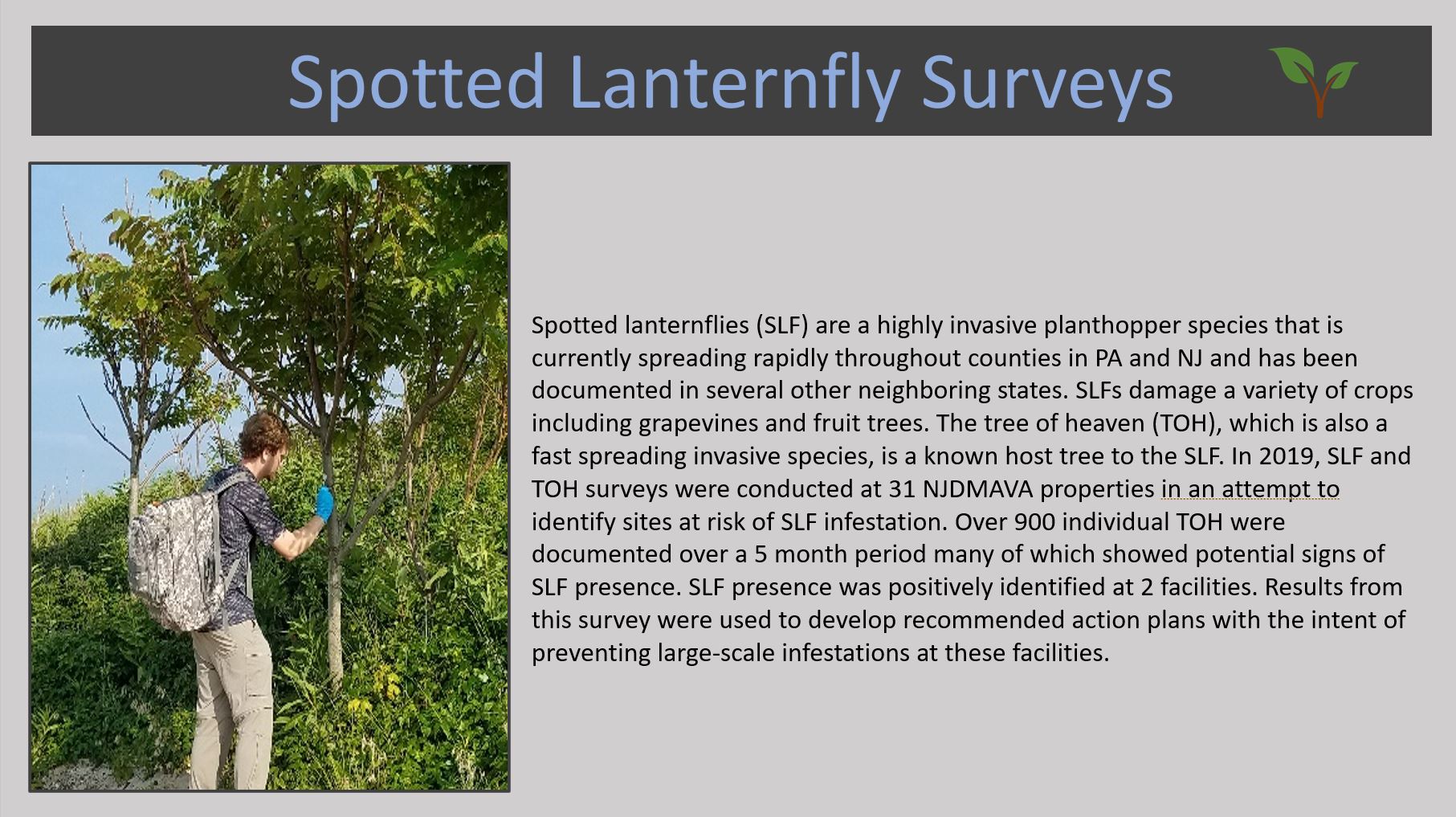 Spotted Lanternfly Surveys

Spotted lanternflies (SLF) are a highly invasive planthopper species that is currently spreading rapidly throughout counties in PA and NJ and has been documented in several other neighboring states. SLFs damage a variety of crops including grapevines and fruit trees. The tree of heaven (TOH), which is also a fast spreading invasive species, is a known host tree to the SLF. In 2019, SLF and TOH surveys were conducted at 31 NJDMAVA properties in an attempt to identify sites at risk of SLF infestation. Over 900 individual TOH were documented over a 5 month period many of which showed potential signs of SLF presence. SLF presence was positively identified at 2 facilities. Results from this survey were used to develop recommended action plans with the intent of preventing large-scale infestations at these facilities.